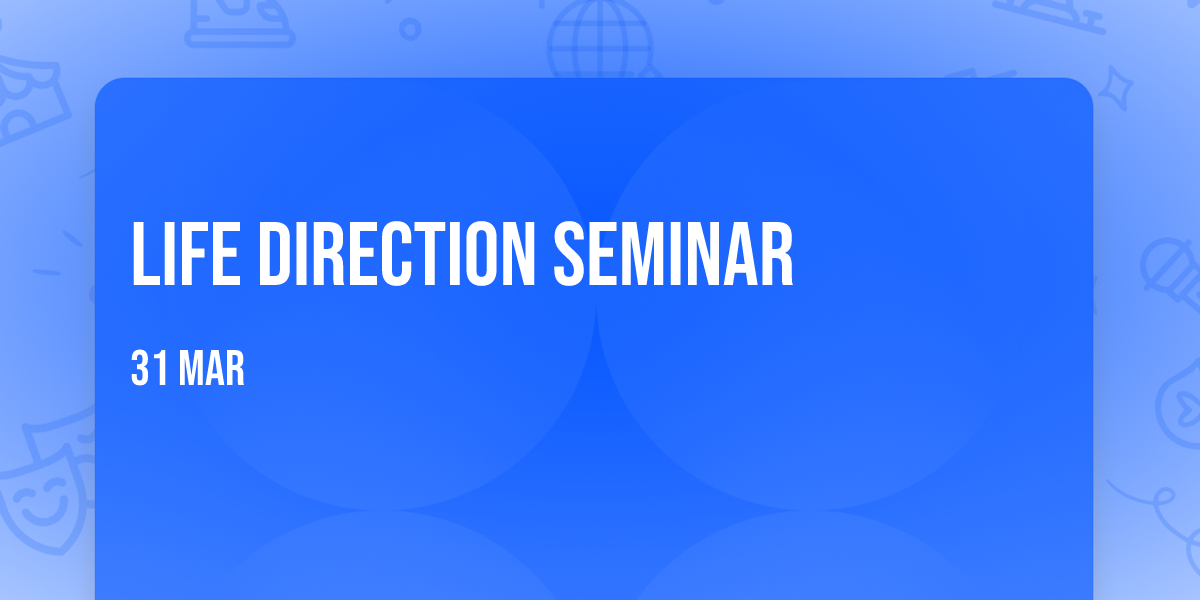 LIFE DIRECTION SEMINAR

31 MAR